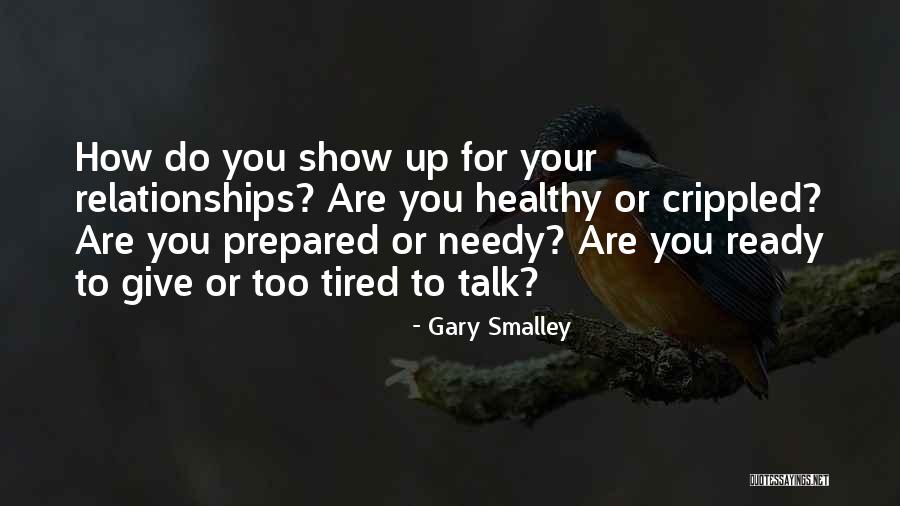 How do you show up for your relationships? Are you healthy or crippled? Are you prepared or needy? Are you ready to give or too tired to talk?

- Gary Smalley

QUOTESSAYINGS.NET